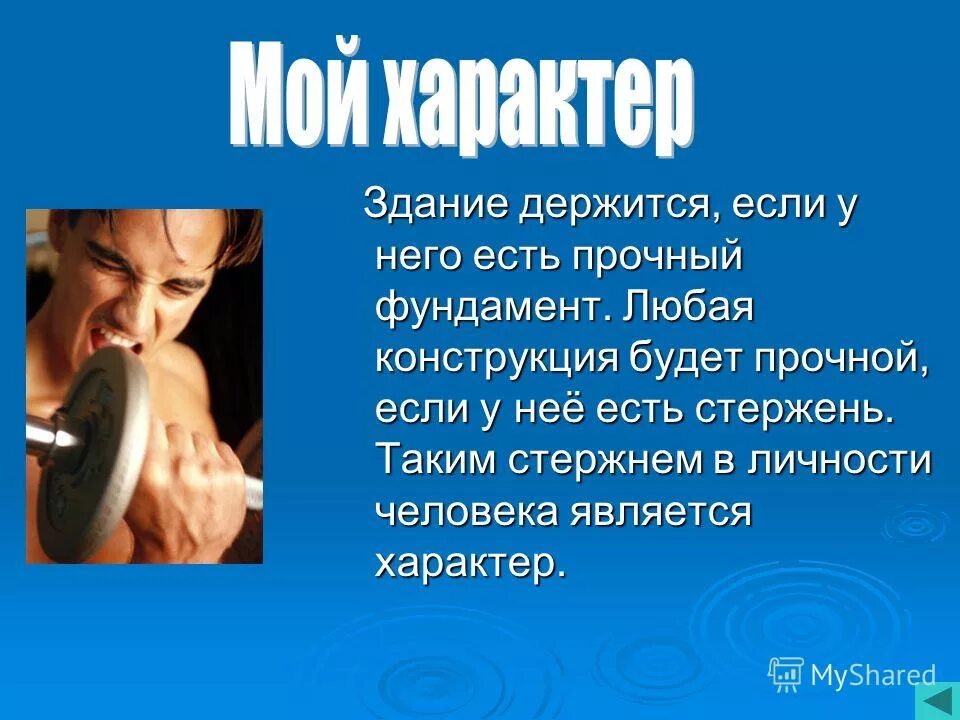 Мой характер

Здание держится, если у него есть прочный фундамент. Любая конструкция будет прочной, если у неё есть стержень. Таким стержнем в личности человека является характер.

MyShared